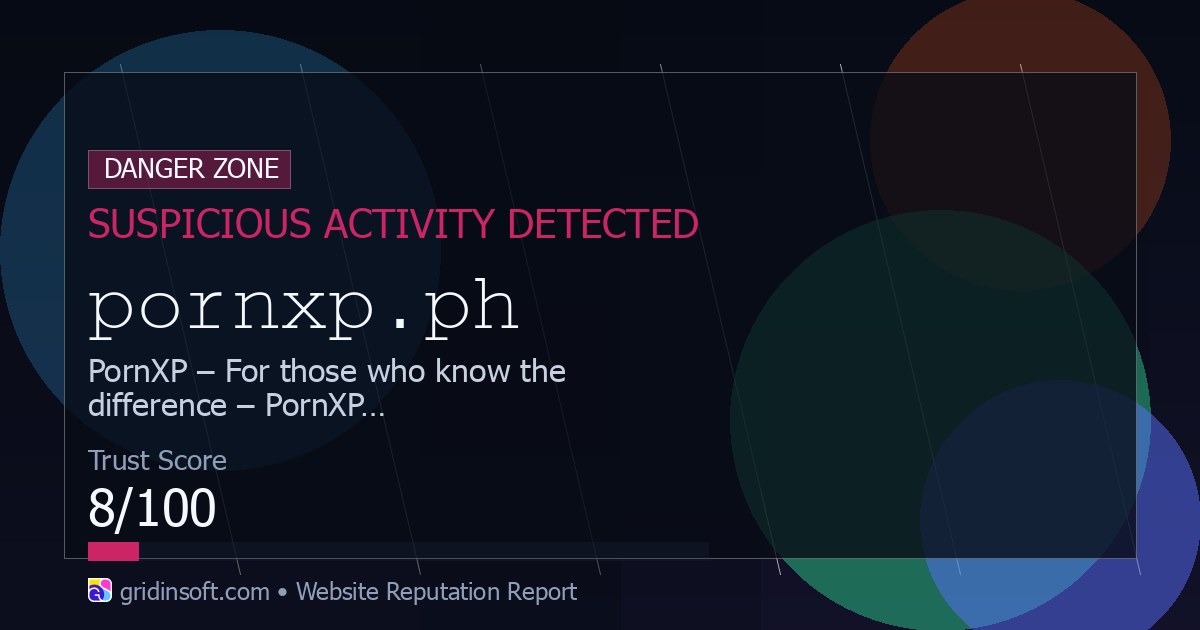 DANGER ZONE

SUSPICIOUS ACTIVITY DETECTED

pornxp.ph

PornXP – For those who know the difference – PornXP...

Trust Score

8/100

gridinsoft.com • Website Reputation Report